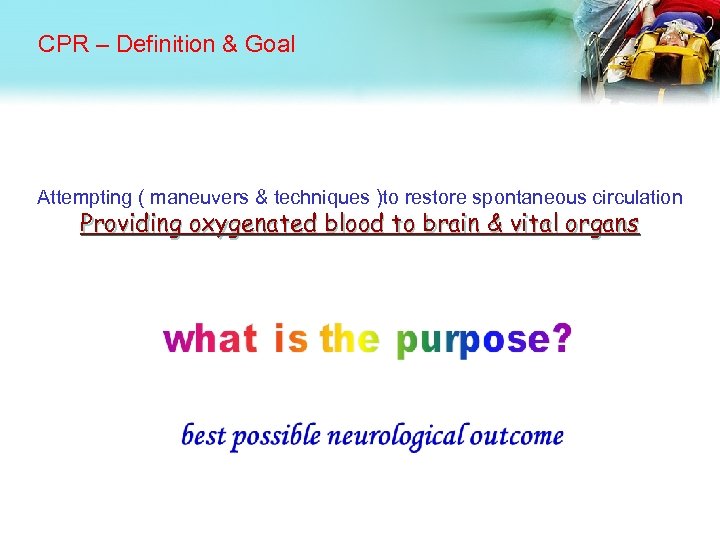 CPR – Definition & Goal

Attempting ( maneuvers & techniques )to restore spontaneous circulation
Providing oxygenated blood to brain & vital organs

what is the purpose?

best possible neurological outcome